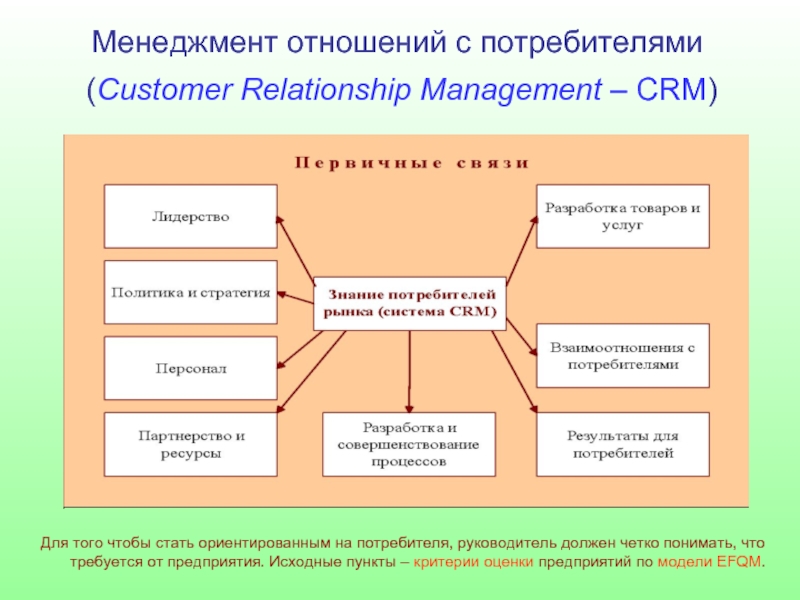 Менеджмент отношений с потребителями

(Customer Relationship Management – CRM)

Первичные связи

Лидерство

Политика и стратегия

Персонал

Партнерство и ресурсы

Знание потребителей рынка (система CRM)

Разработка и совершенствование процессов

Разработка товаров и услуг

Взаимоотношения с потребителями

Результаты для потребителей

Для того чтобы стать ориентированным на потребителя, руководитель должен четко понимать, что требуется от предприятия. Исходные пункты – критерии оценки предприятий по модели EFQM.